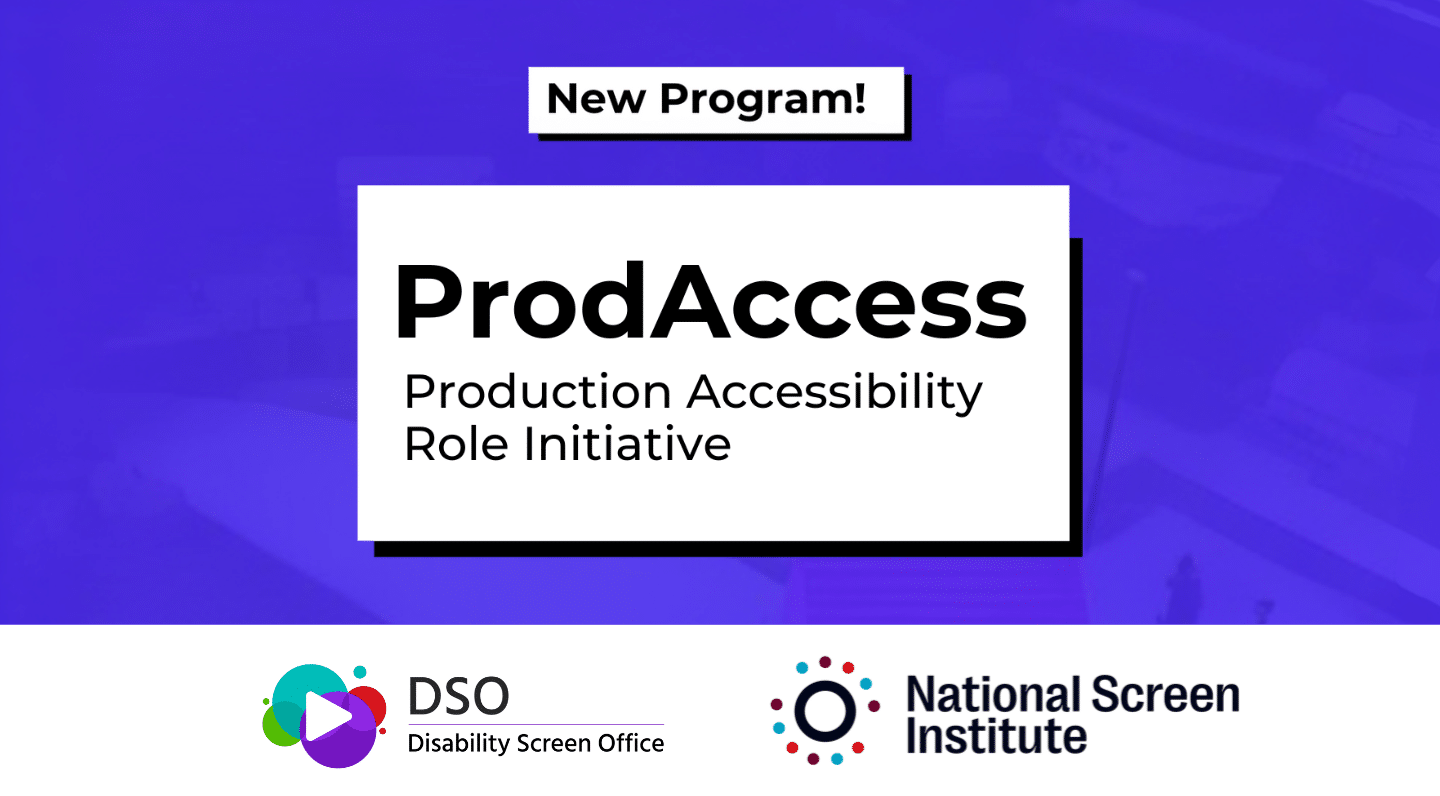 New Program!

ProdAccess
Production Accessibility Role Initiative

DSO
Disability Screen Office

National Screen Institute